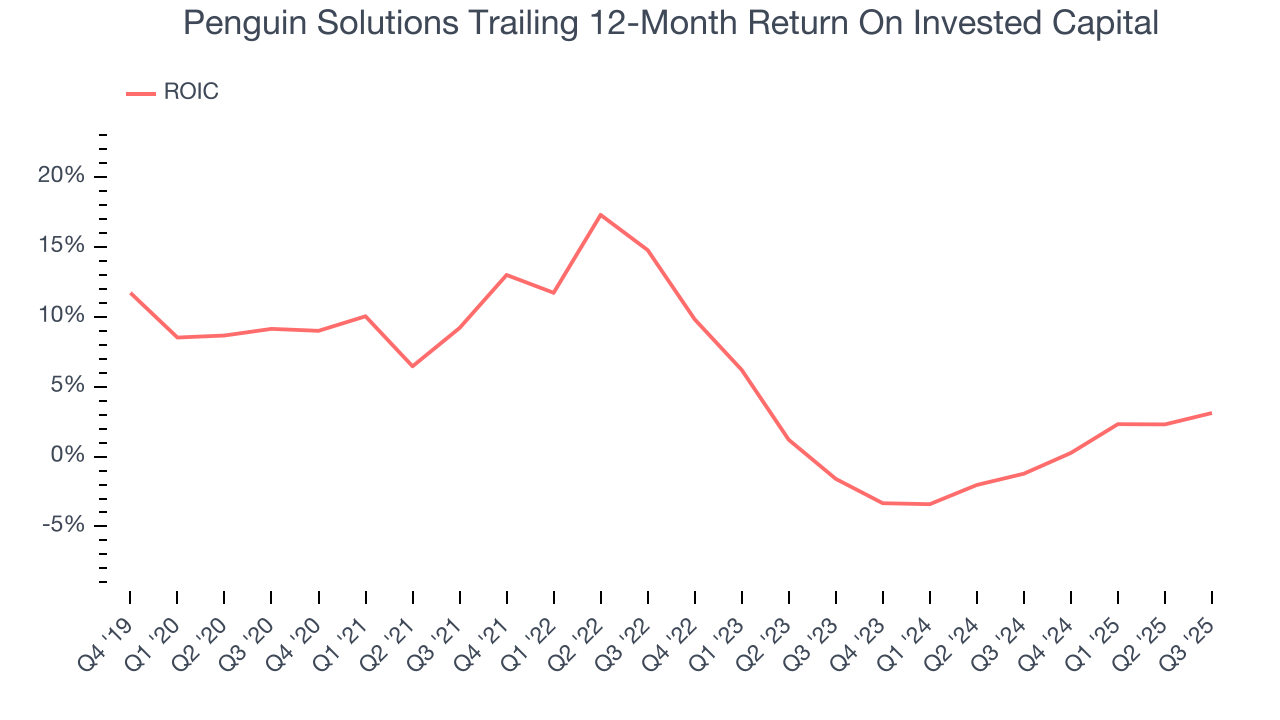 Penguin Solutions Trailing 12-Month Return On Invested Capital

ROIC

20%
15%
10%
5%
0%
-5%

Q4 '19
Q1 '20
Q2 '20
Q3 '20
Q4 '20
Q1 '21
Q2 '21
Q3 '21
Q4 '21
Q1 '22
Q2 '22
Q3 '22
Q4 '22
Q1 '23
Q2 '23
Q3 '23
Q4 '23
Q1 '24
Q2 '24
Q3 '24
Q4 '24
Q1 '25
Q2 '25
Q3 '25